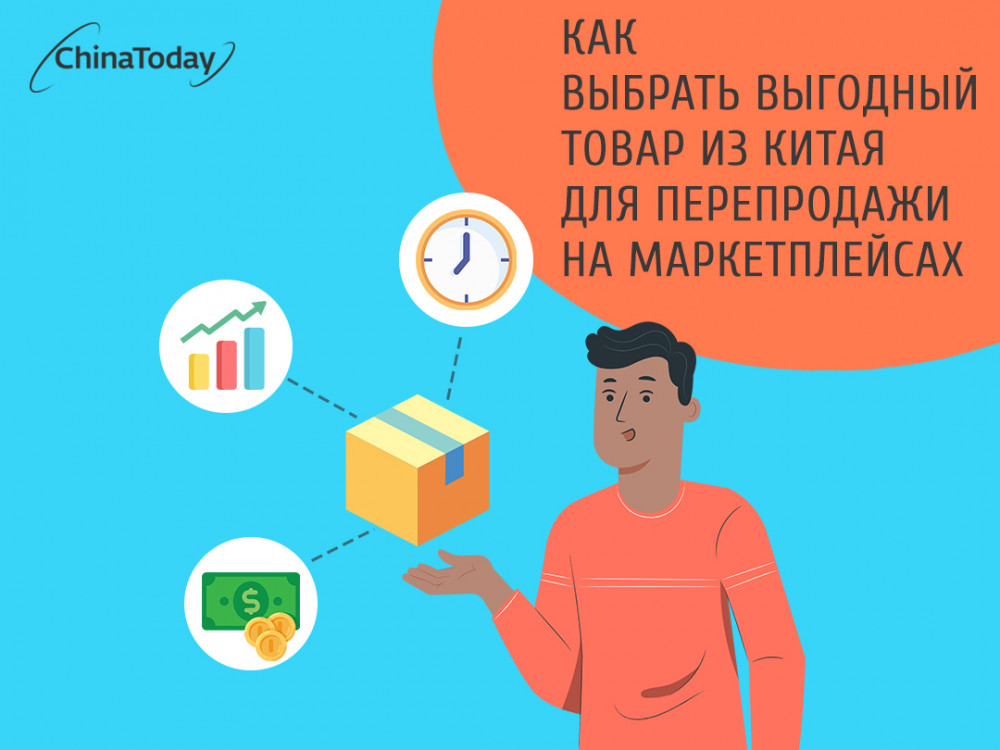 ChinaToday

КАК
ВЫБРАТЬ ВЫГОДНЫЙ ТОВАР ИЗ КИТАЯ ДЛЯ ПЕРЕПРОДАЖИ НА МАРКЕТПЛЕЙСАХ

$